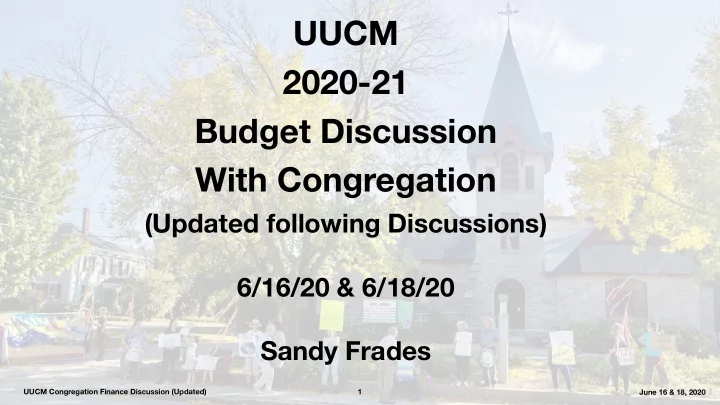 UUCM
2020-21
Budget Discussion
With Congregation
(Updated following Discussions)

6/16/20 & 6/18/20

Sandy Frades

UUCM Congregation Finance Discussion (Updated)
1
June 16 & 18, 2020